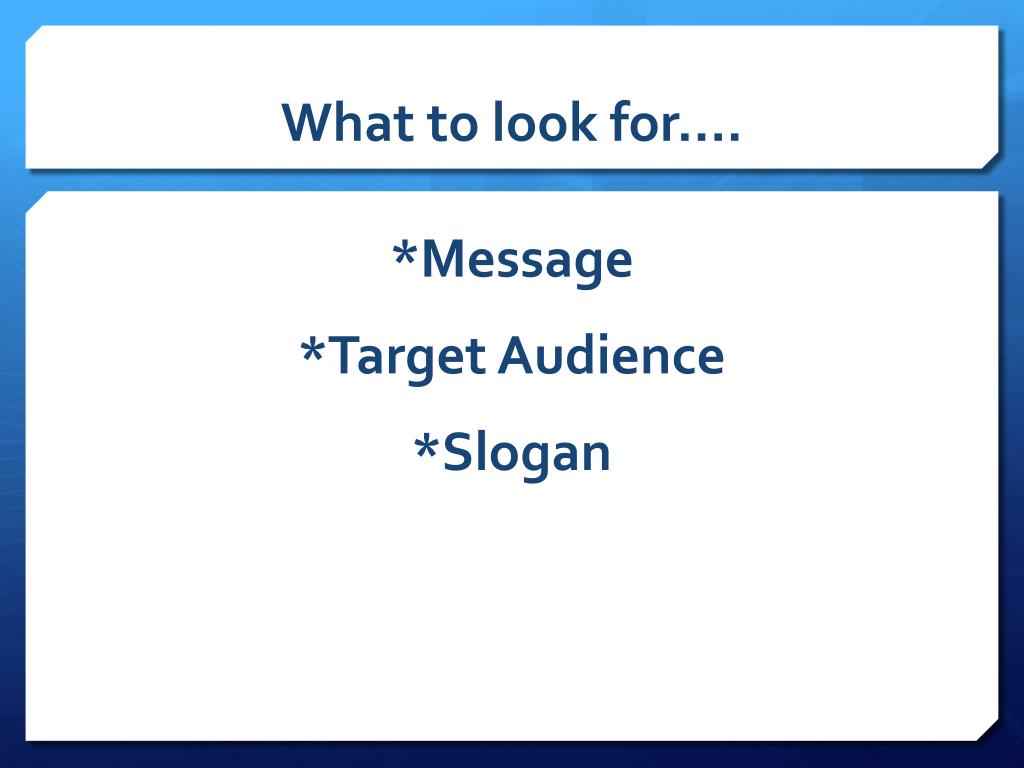 What to look for….

*Message

*Target Audience

*Slogan